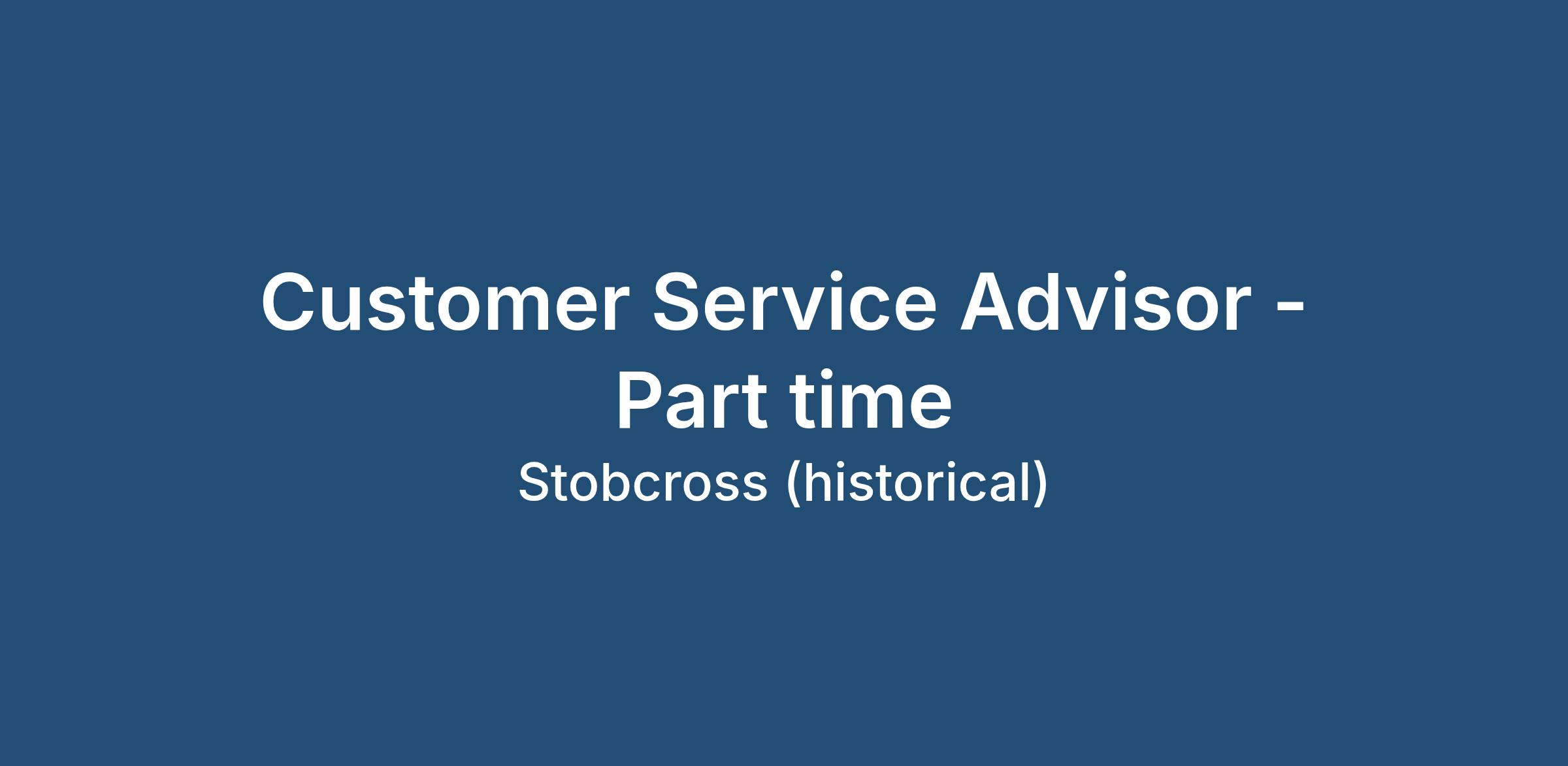 Customer Service Advisor - Part time

Stobcross (historical)